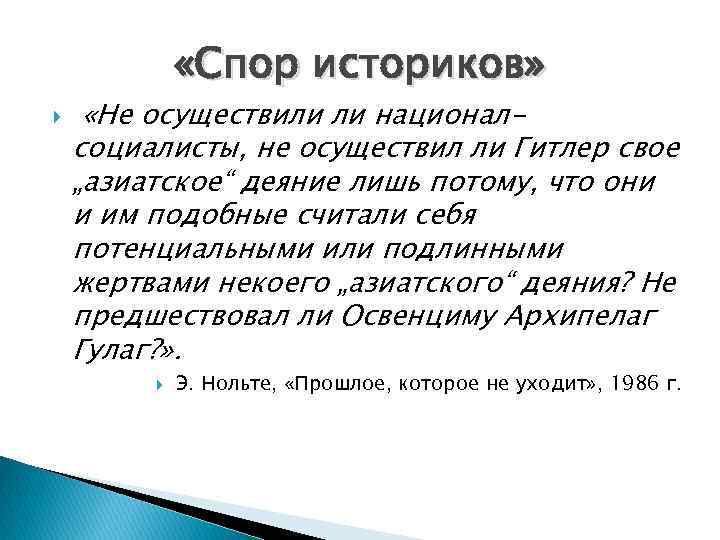 «Спор историков»

«Не осуществили ли национал-социалисты, не осуществил ли Гитлер свое „азиатское“ деяние лишь потому, что они и им подобные считали себя потенциальными или подлинными жертвами некоего „азиатского“ деяния? Не предшествовал ли Освенциму Архипелаг Гулаг?».

Э. Нольте, «Прошлое, которое не уходит», 1986 г.